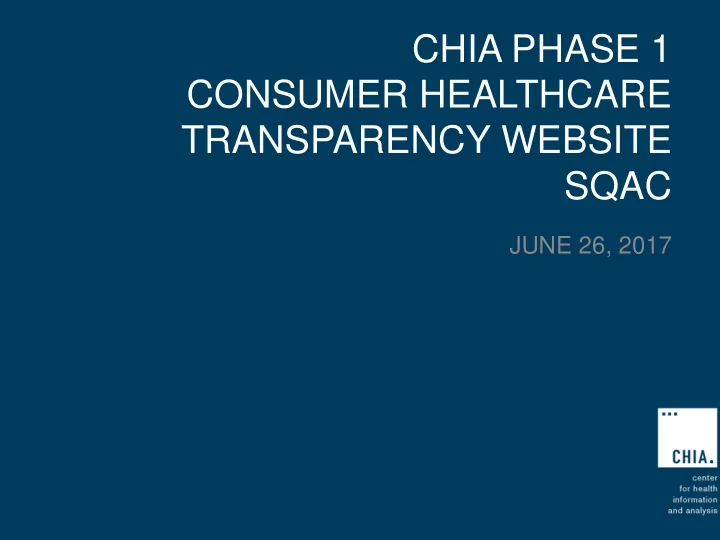 CHIA PHASE 1
CONSUMER HEALTHCARE TRANSPARENCY WEBSITE
SQAC

JUNE 26, 2017

CHIA.

center
for health
information
and analysis